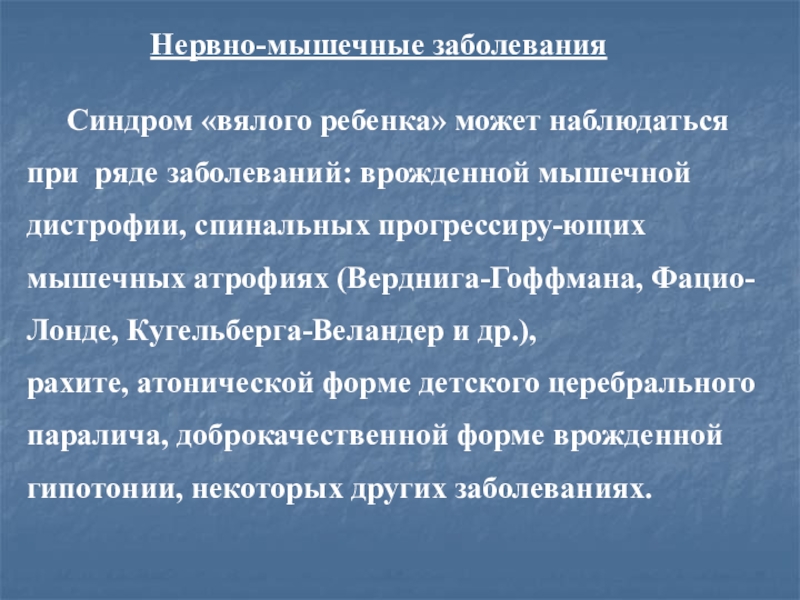 Нервно-мышечные заболевания

Синдром «вялого ребенка» может наблюдаться при ряде заболеваний: врожденной мышечной дистрофии, спинальных прогрессиру-ющих мышечных атрофиях (Верднига-Гоффмана, Фацио-Лонде, Кугельберга-Веландер и др.),
рахите, атонической форме детского церебрального паралича, доброкачественной форме врожденной гипотонии, некоторых других заболеваниях.